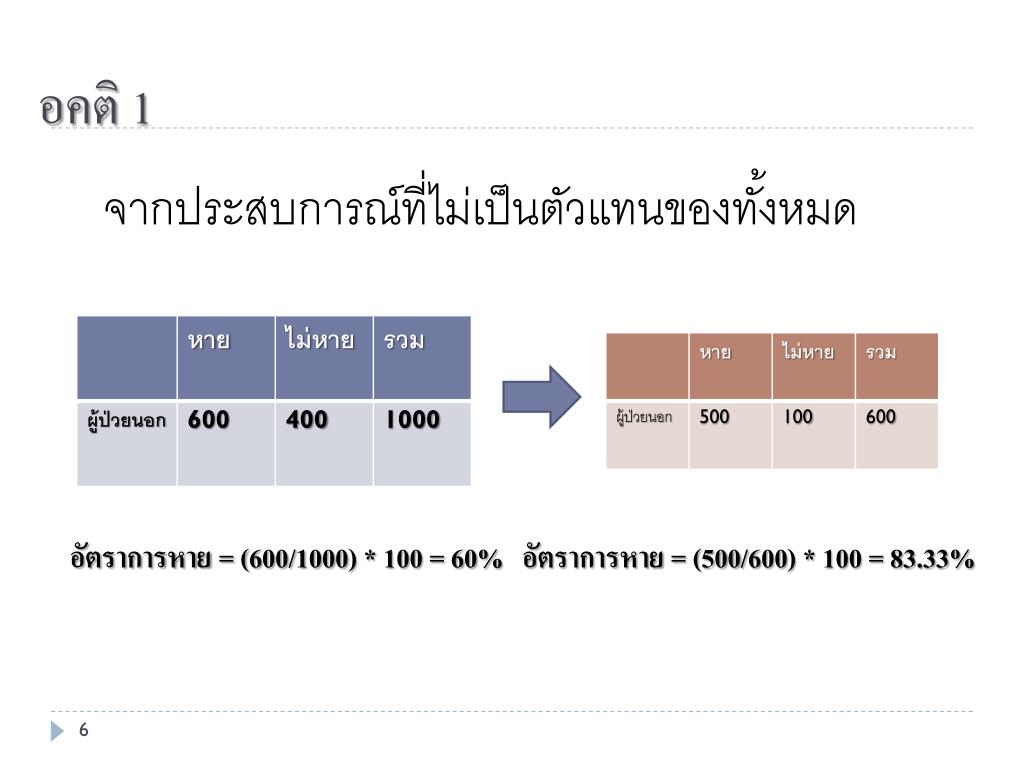 อคติ 1

จากประสบการณ์ที่ไม่เป็นตัวแทนของทั้งหมด

| | หาย | ไม่หาย | รวม |
|---|---|---|---|
| ผู้ป่วยนอก | 600 | 400 | 1000 |

| | หาย | ไม่หาย | รวม |
|---|---|---|---|
| ผู้ป่วยนอก | 500 | 100 | 600 |

อัตราการหาย = (600/1000) * 100 = 60%   อัตราการหาย = (500/600) * 100 = 83.33%

6